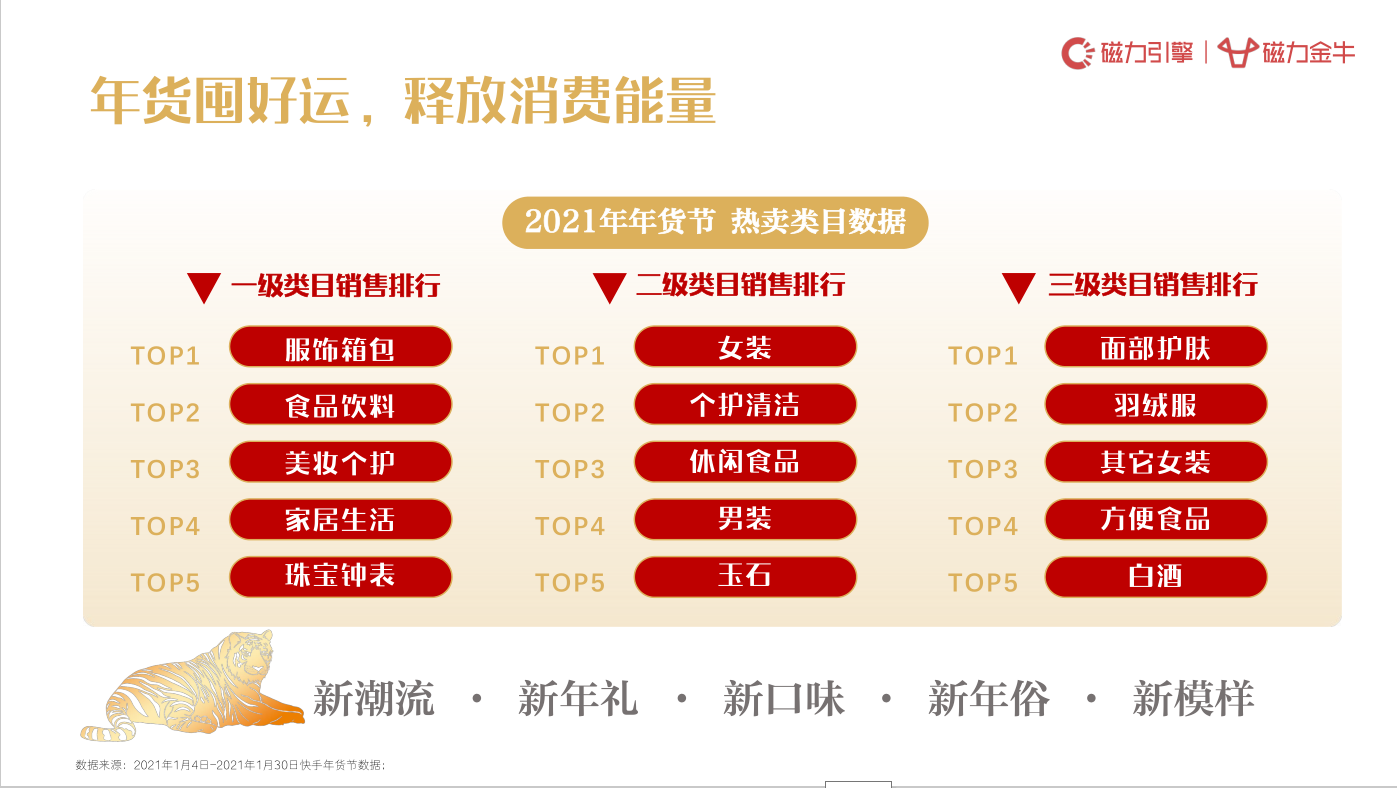 磁力引擎 | 磁力金牛

年货囤好运，释放消费能量

2021年年货节 热卖类目数据

一级类目销售排行

TOP1 服饰箱包
TOP2 食品饮料
TOP3 美妆个护
TOP4 家居生活
TOP5 珠宝钟表

二级类目销售排行

TOP1 女装
TOP2 个护清洁
TOP3 休闲食品
TOP4 男装
TOP5 玉石

三级类目销售排行

TOP1 面部护肤
TOP2 羽绒服
TOP3 其它女装
TOP4 方便食品
TOP5 白酒

新潮流 · 新年礼 · 新口味 · 新年俗 · 新模样

数据来源：2021年1月4日-2021年1月30日快手年货节数据；